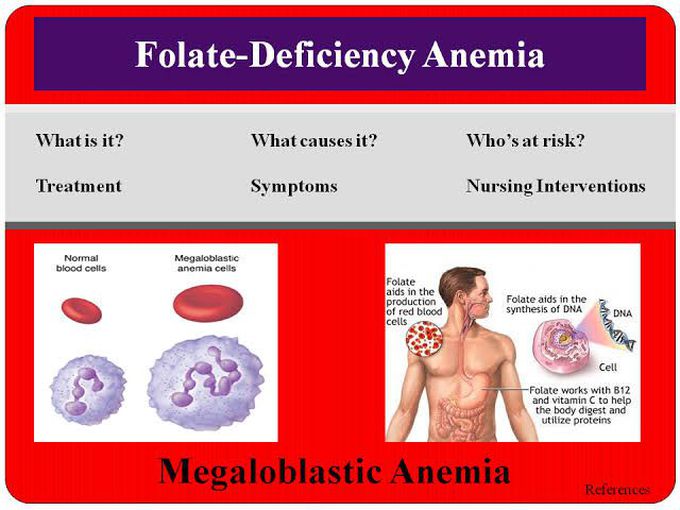 Folate-Deficiency Anemia

What is it?

What causes it?

Who's at risk?

Treatment

Symptoms

Nursing Interventions

Normal blood cells

Megaloblastic anemia cells

Folate aids in the production of red blood cells

Folate aids in the synthesis of DNA

DNA

Cell

Folate works with B12 and vitamin C to help the body digest and utilize proteins

Megaloblastic Anemia

References